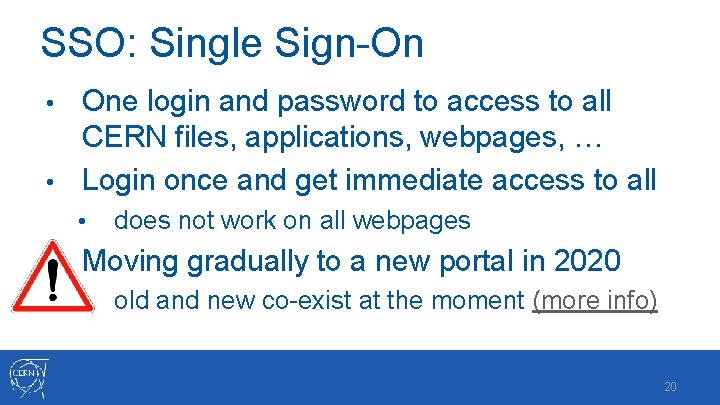 SSO: Single Sign-On

• One login and password to access to all CERN files, applications, webpages, …
• Login once and get immediate access to all
 • does not work on all webpages

!

Moving gradually to a new portal in 2020
 old and new co-exist at the moment (more info)

CERN

20